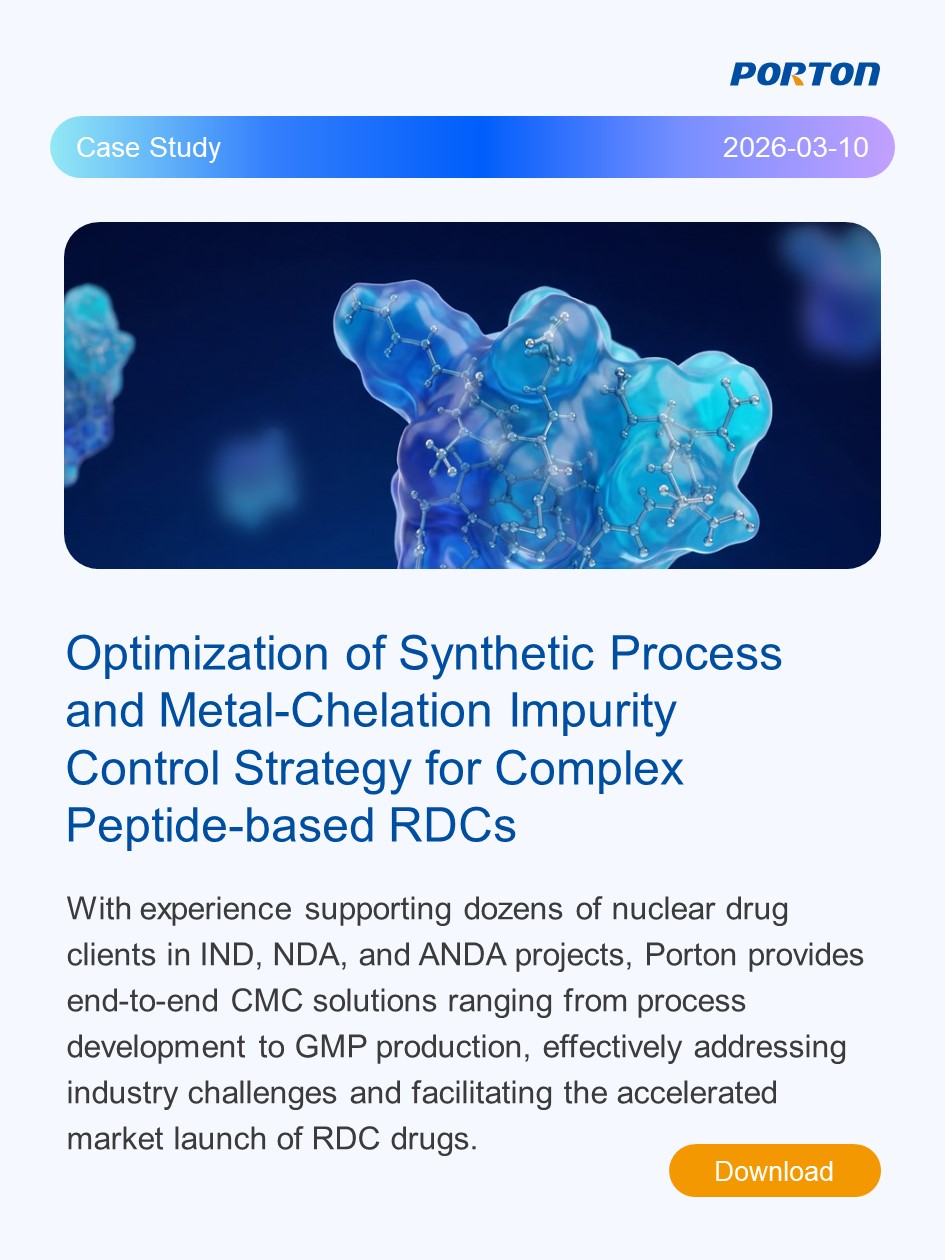 PORTON

Case Study

2026-03-10

Optimization of Synthetic Process and Metal-Chelation Impurity Control Strategy for Complex Peptide-based RDCs

With experience supporting dozens of nuclear drug clients in IND, NDA, and ANDA projects, Porton provides end-to-end CMC solutions ranging from process development to GMP production, effectively addressing industry challenges and facilitating the accelerated market launch of RDC drugs.

Download